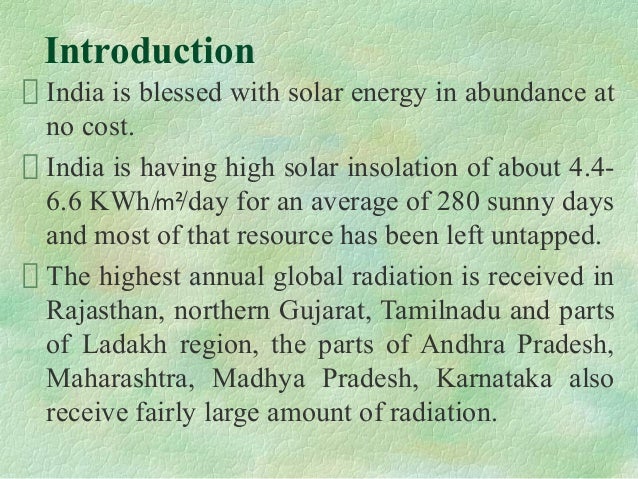 Introduction

India is blessed with solar energy in abundance at no cost.

India is having high solar insolation of about 4.4-6.6 KWh/m²/day for an average of 280 sunny days and most of that resource has been left untapped.

The highest annual global radiation is received in Rajasthan, northern Gujarat, Tamilnadu and parts of Ladakh region, the parts of Andhra Pradesh, Maharashtra, Madhya Pradesh, Karnataka also receive fairly large amount of radiation.